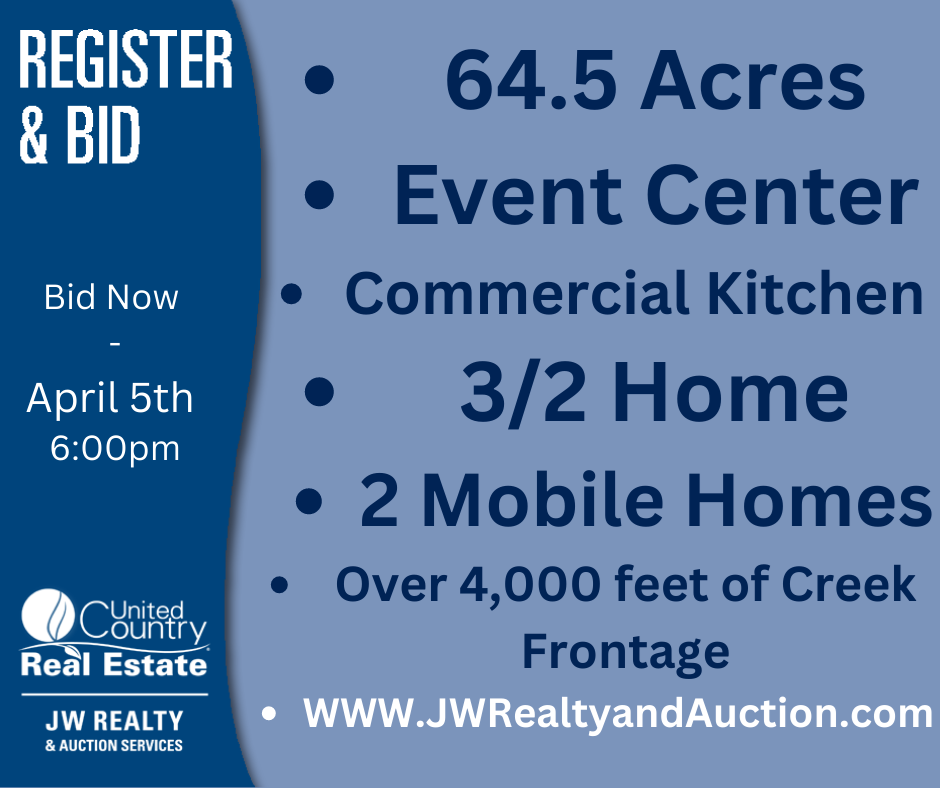 REGISTER & BID

Bid Now
-
April 5th
6:00pm

United Country
Real Estate
JW REALTY
& AUCTION SERVICES

• 64.5 Acres
• Event Center
• Commercial Kitchen
• 3/2 Home
• 2 Mobile Homes
• Over 4,000 feet of Creek Frontage
• WWW.JWRealtyandAuction.com